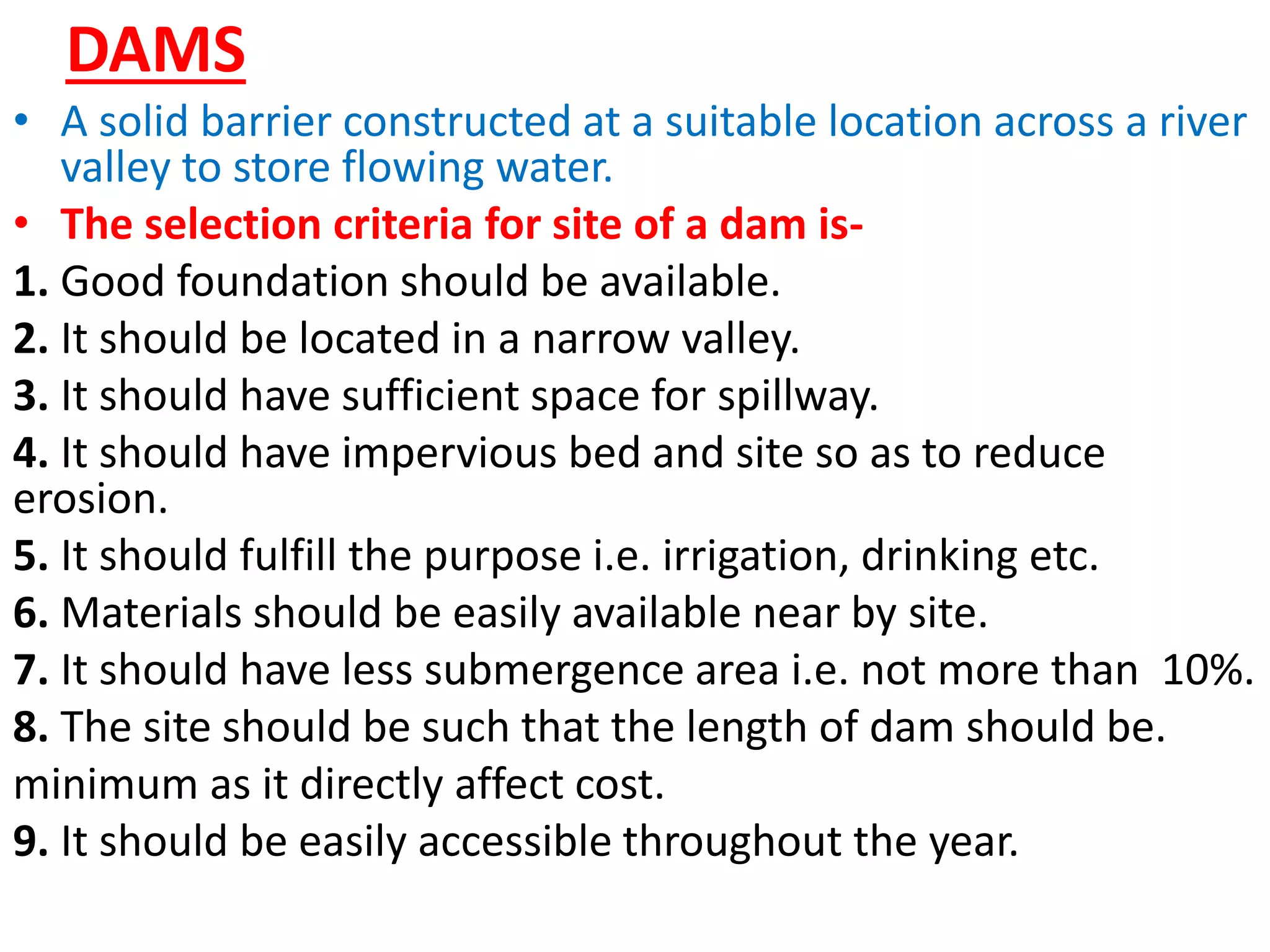 DAMS

• A solid barrier constructed at a suitable location across a river valley to store flowing water.

• The selection criteria for site of a dam is-

1. Good foundation should be available.

2. It should be located in a narrow valley.

3. It should have sufficient space for spillway.

4. It should have impervious bed and site so as to reduce erosion.

5. It should fulfill the purpose i.e. irrigation, drinking etc.

6. Materials should be easily available near by site.

7. It should have less submergence area i.e. not more than 10%.

8. The site should be such that the length of dam should be. minimum as it directly affect cost.

9. It should be easily accessible throughout the year.